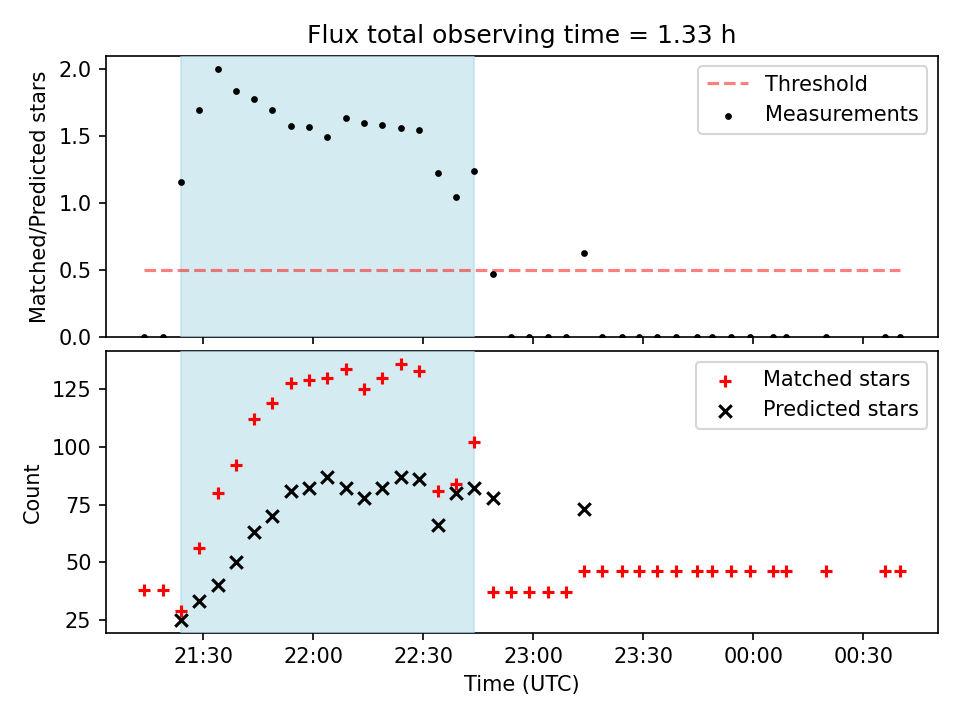 Flux total observing time = 1.33 h

Matched/Predicted stars

2.0
1.5
1.0
0.5
0.0

Threshold
Measurements

Count

125
100
75
50
25

Matched stars
Predicted stars

21:30
22:00
22:30
23:00
23:30
00:00
00:30

Time (UTC)